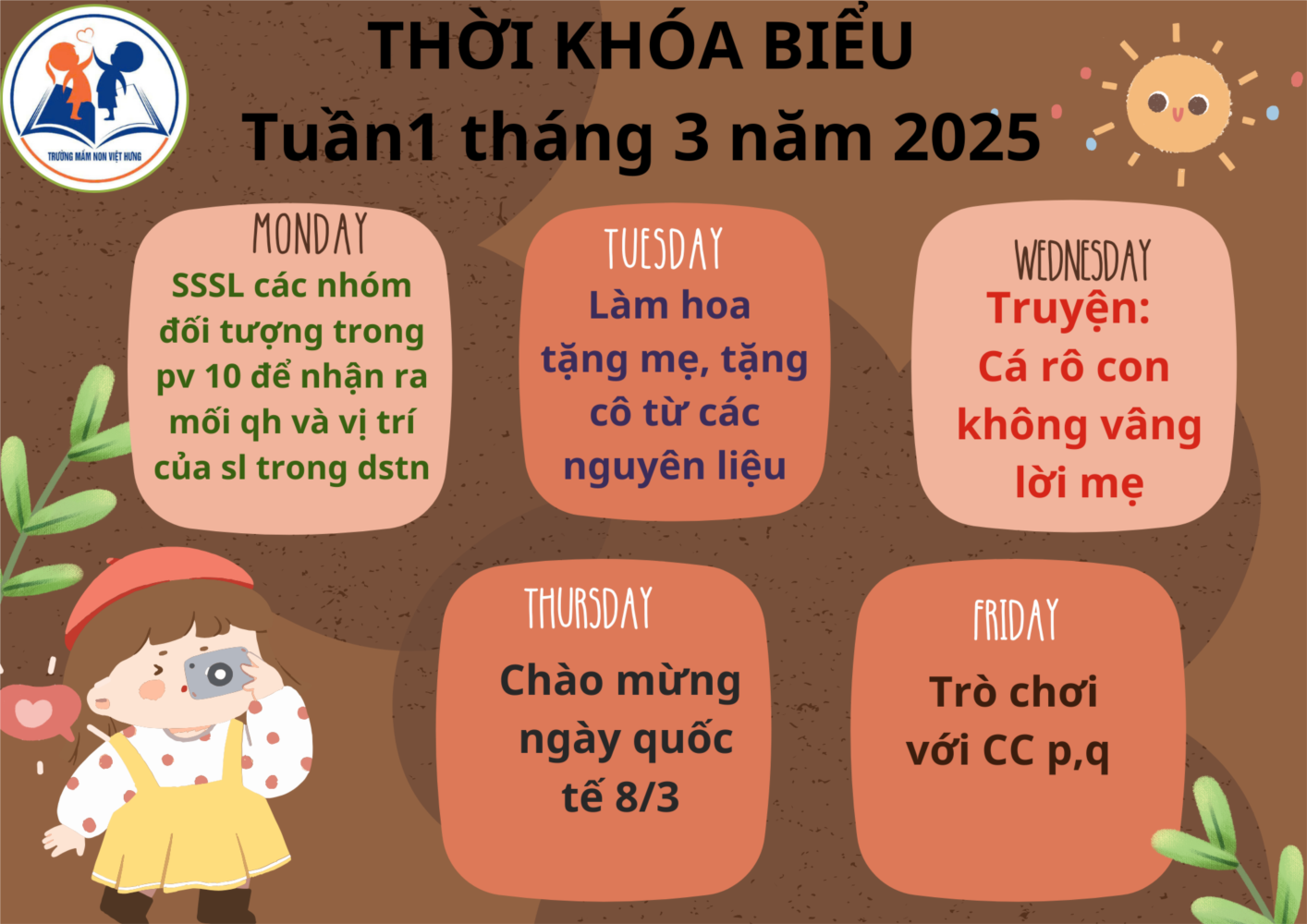 TRƯỜNG MẦM NON VIỆT HƯNG

THỜI KHÓA BIỂU
Tuần1 tháng 3 năm 2025

MONDAY
SSSL các nhóm đối tượng trong pv 10 để nhận ra mối qh và vị trí của sl trong dstn

TUESDAY
Làm hoa tặng mẹ, tặng cô từ các nguyên liệu

WEDNESDAY
Truyện: Cá rô con không vâng lời mẹ

THURSDAY
Chào mừng ngày quốc tế 8/3

FRIDAY
Trò chơi với CC p,q